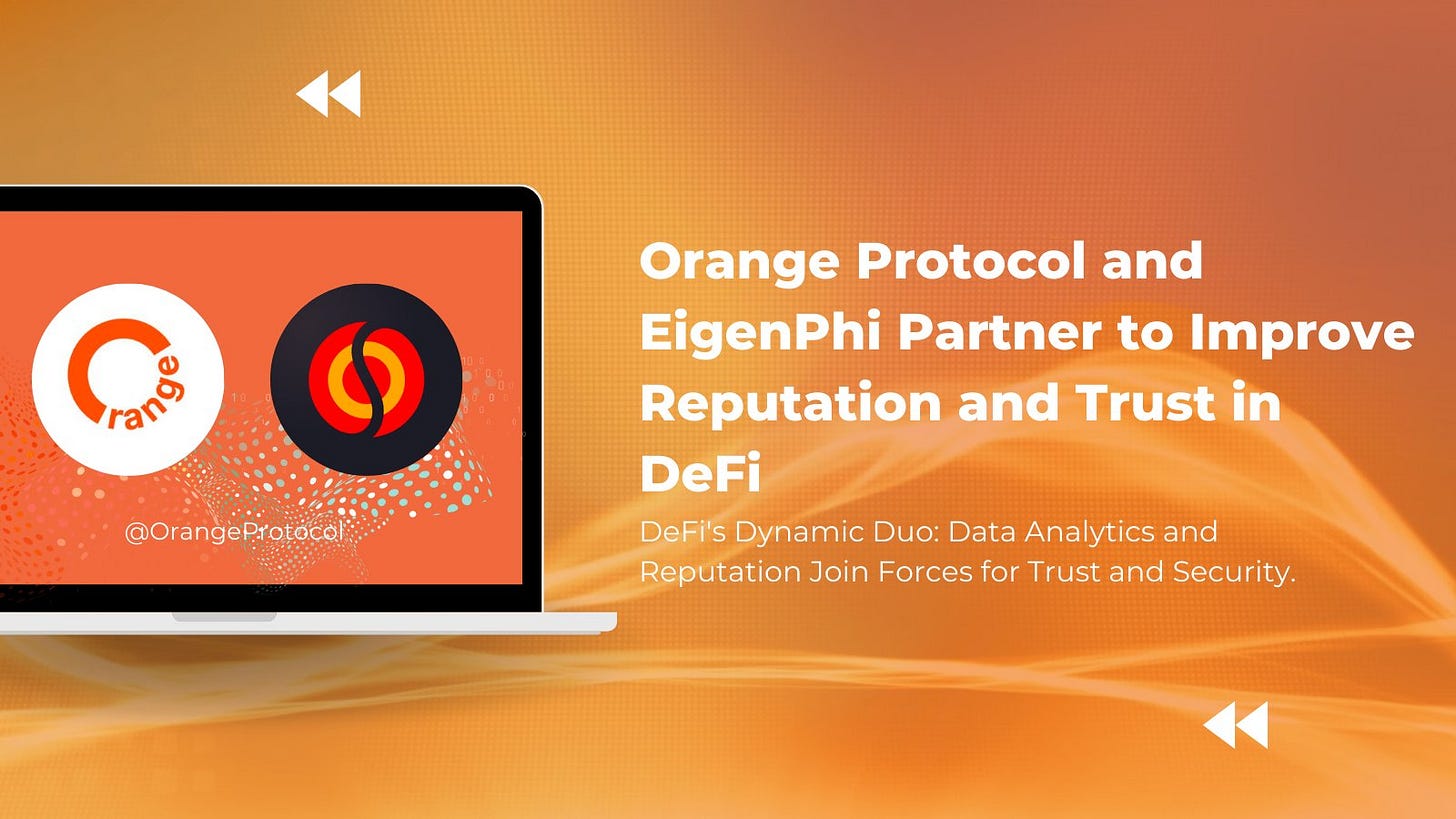 range

@OrangeProtocol

Orange Protocol and EigenPhi Partner to Improve Reputation and Trust in DeFi

DeFi's Dynamic Duo: Data Analytics and Reputation Join Forces for Trust and Security.